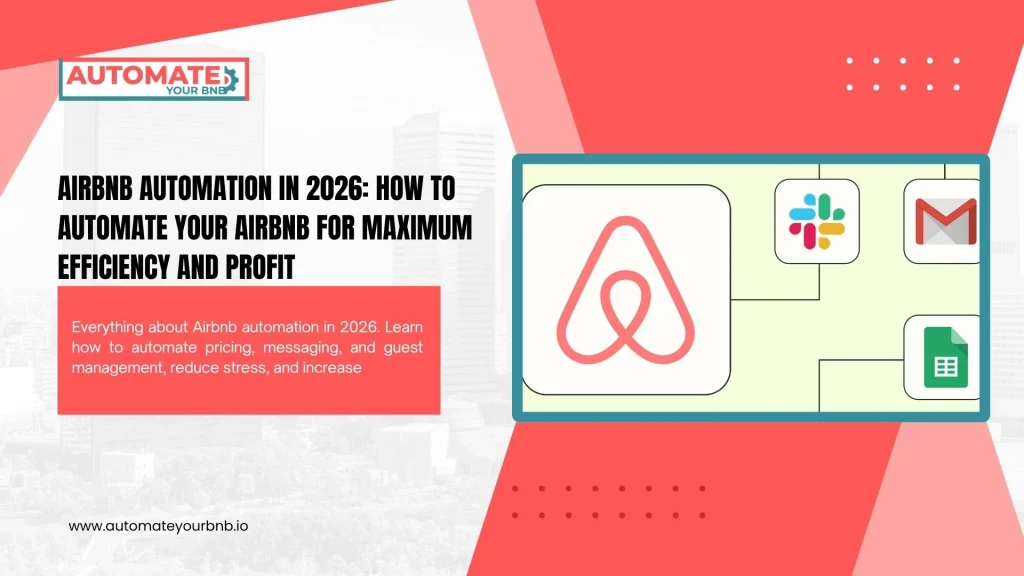 AUTOMATE YOUR BNB

AIRBNB AUTOMATION IN 2026: HOW TO AUTOMATE YOUR AIRBNB FOR MAXIMUM EFFICIENCY AND PROFIT

Everything about Airbnb automation in 2026. Learn how to automate pricing, messaging, and guest management, reduce stress, and increase

www.automateyourbnb.io